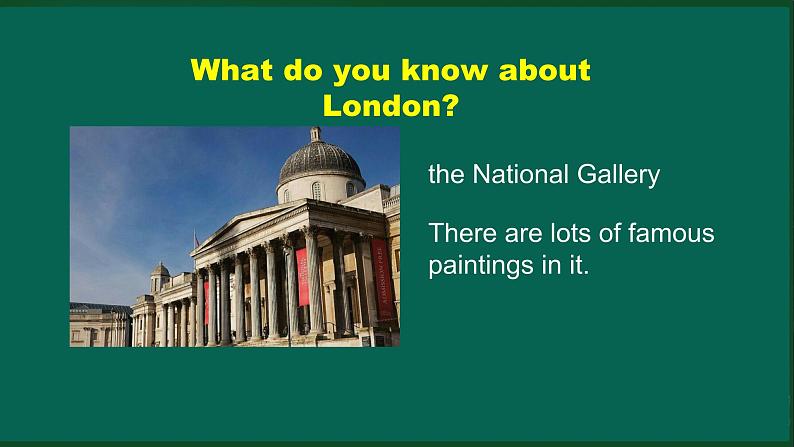 What do you know about London?

the National Gallery

There are lots of famous paintings in it.